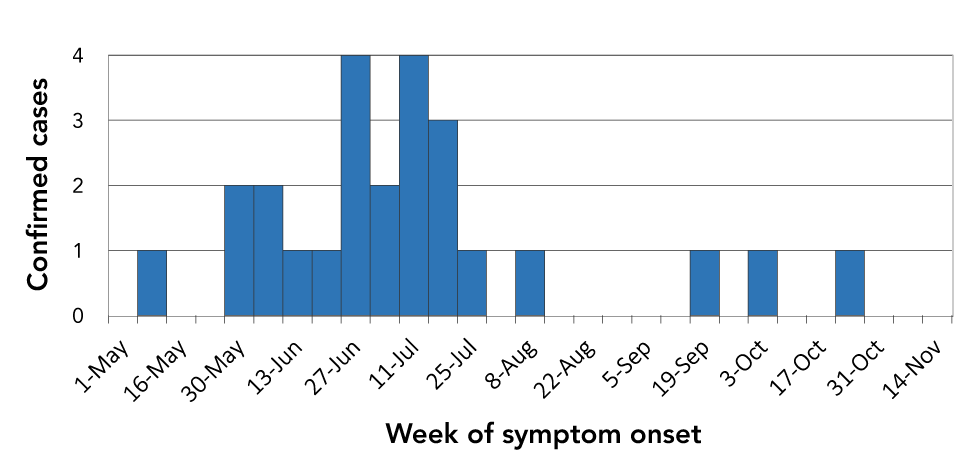 Confirmed cases

4
3
2
1
0

1-May
16-May
30-May
13-Jun
27-Jun
11-Jul
25-Jul
8-Aug
22-Aug
5-Sep
19-Sep
3-Oct
17-Oct
31-Oct
14-Nov

Week of symptom onset